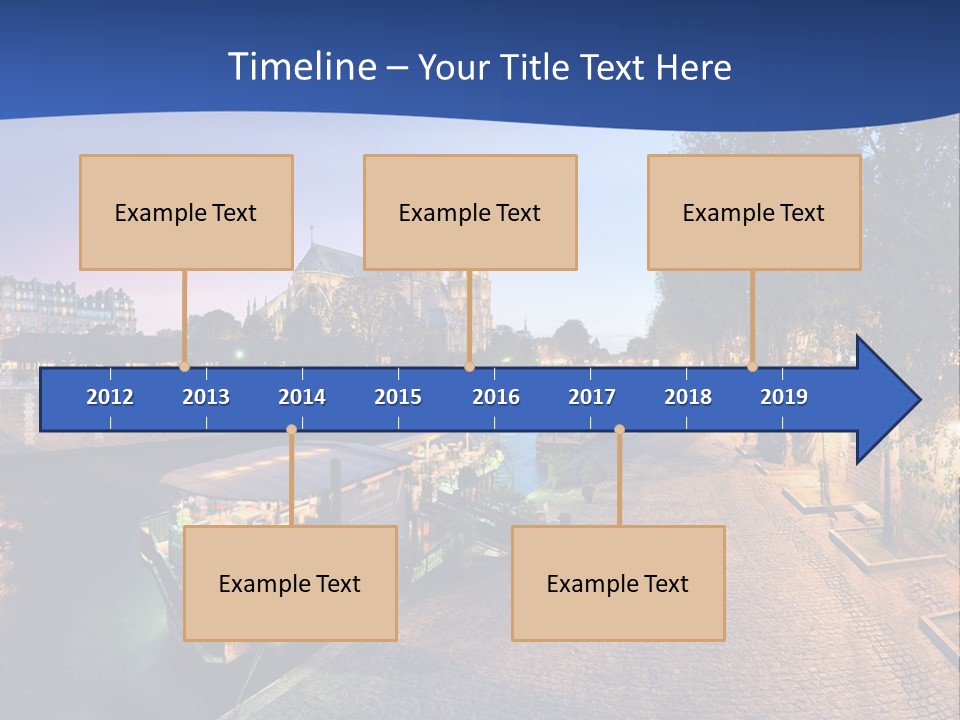 Timeline – Your Title Text Here

Example Text

Example Text

Example Text

2012 2013 2014 2015 2016 2017 2018 2019

Example Text

Example Text